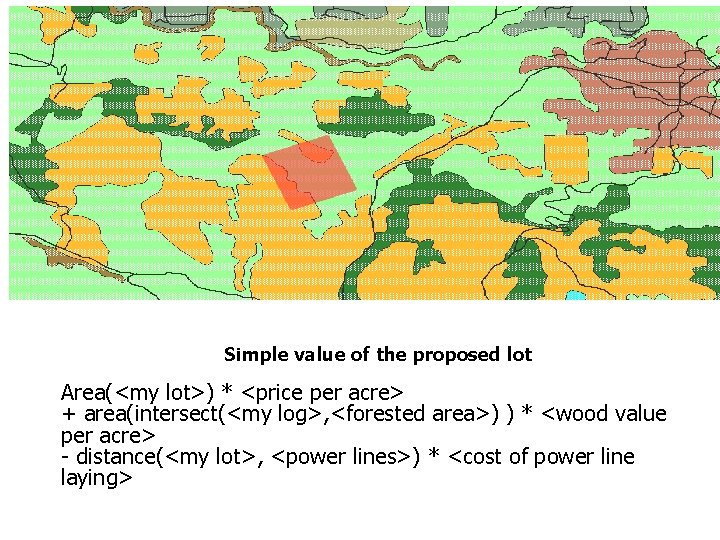 Simple value of the proposed lot

Area(<my lot>) * <price per acre>
+ area(intersect(<my log>,<forested area>) ) * <wood value per acre>
- distance(<my lot>, <power lines>) * <cost of power line laying>